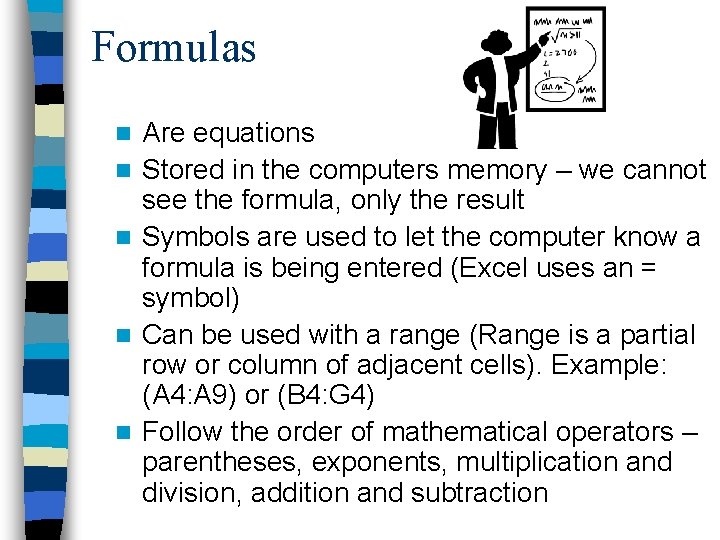 Formulas

- Are equations
- Stored in the computers memory – we cannot see the formula, only the result
- Symbols are used to let the computer know a formula is being entered (Excel uses an = symbol)
- Can be used with a range (Range is a partial row or column of adjacent cells). Example: (A4:A9) or (B4:G4)
- Follow the order of mathematical operators – parentheses, exponents, multiplication and division, addition and subtraction